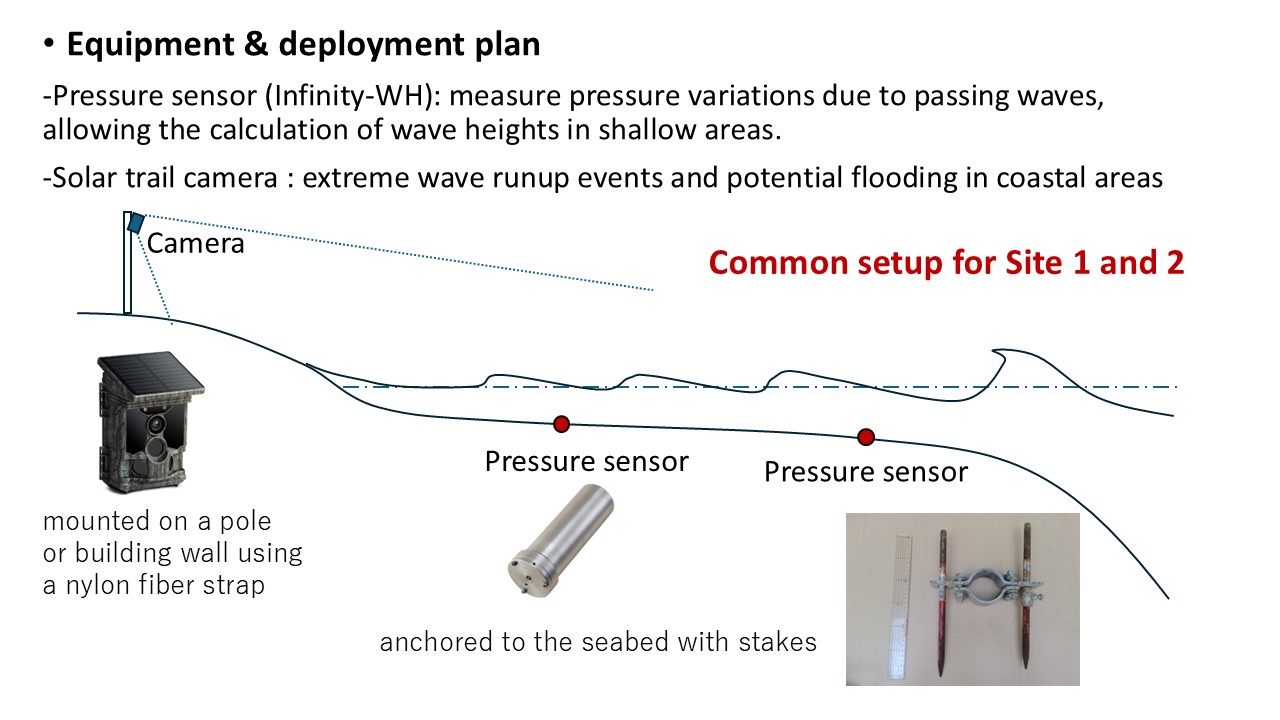 • Equipment & deployment plan

-Pressure sensor (Infinity-WH): measure pressure variations due to passing waves, allowing the calculation of wave heights in shallow areas.

-Solar trail camera : extreme wave runup events and potential flooding in coastal areas

Camera

Common setup for Site 1 and 2

Pressure sensor

Pressure sensor

mounted on a pole or building wall using a nylon fiber strap

anchored to the seabed with stakes